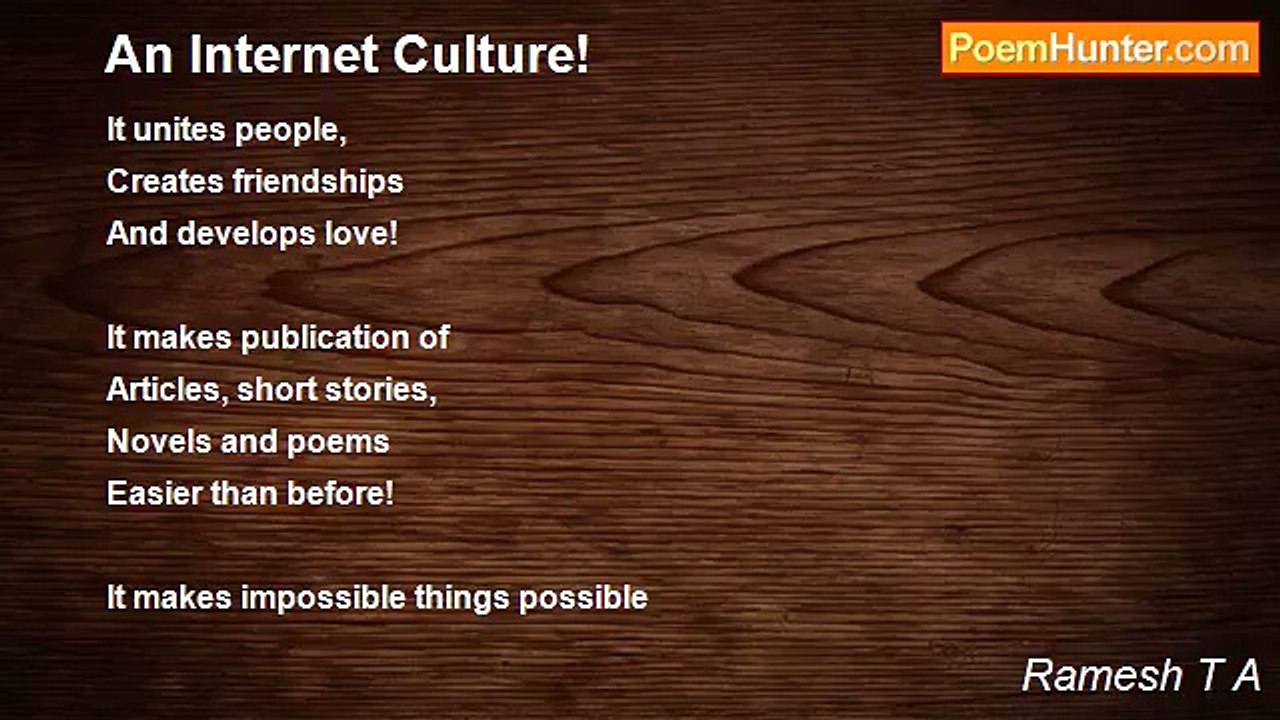 An Internet Culture!

PoemHunter.com

It unites people,
Creates friendships
And develops love!

It makes publication of
Articles, short stories,
Novels and poems
Easier than before!

It makes impossible things possible

Ramesh T A